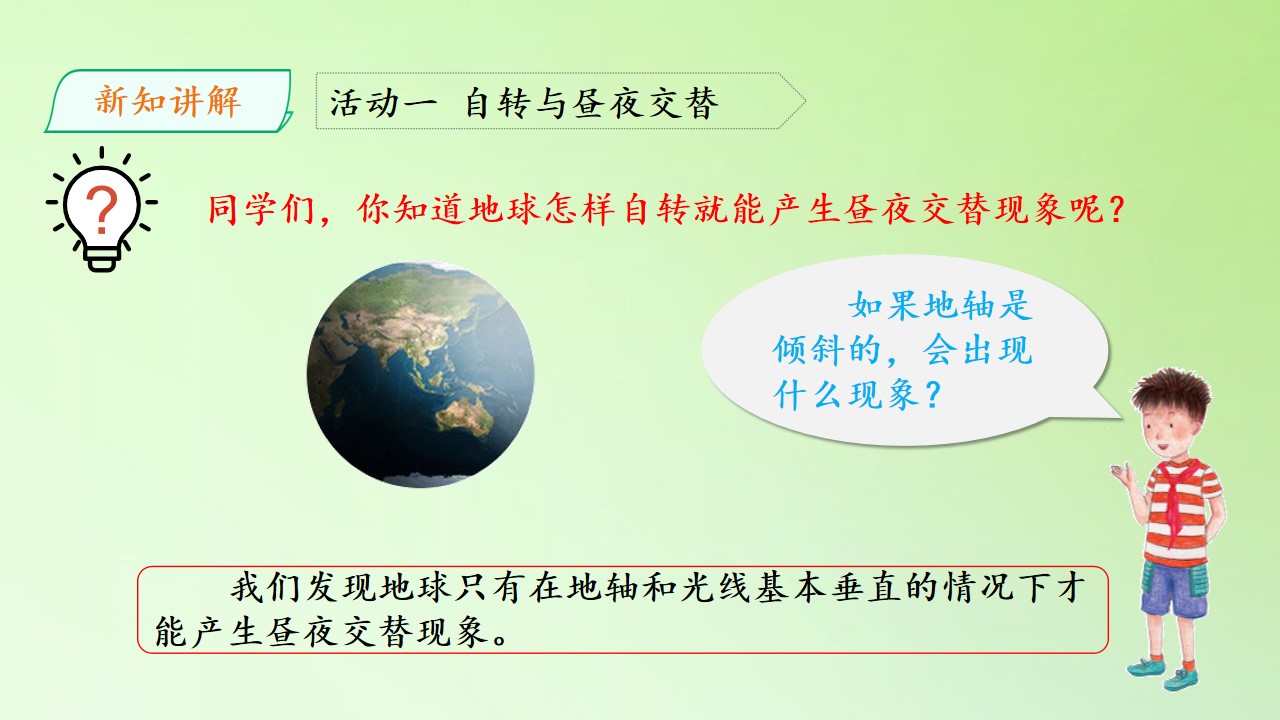 新知讲解

活动一 自转与昼夜交替

?

同学们，你知道地球怎样自转就能产生昼夜交替现象呢？

如果地轴是倾斜的，会出现什么现象？

我们发现地球只有在地轴和光线基本垂直的情况下才能产生昼夜交替现象。